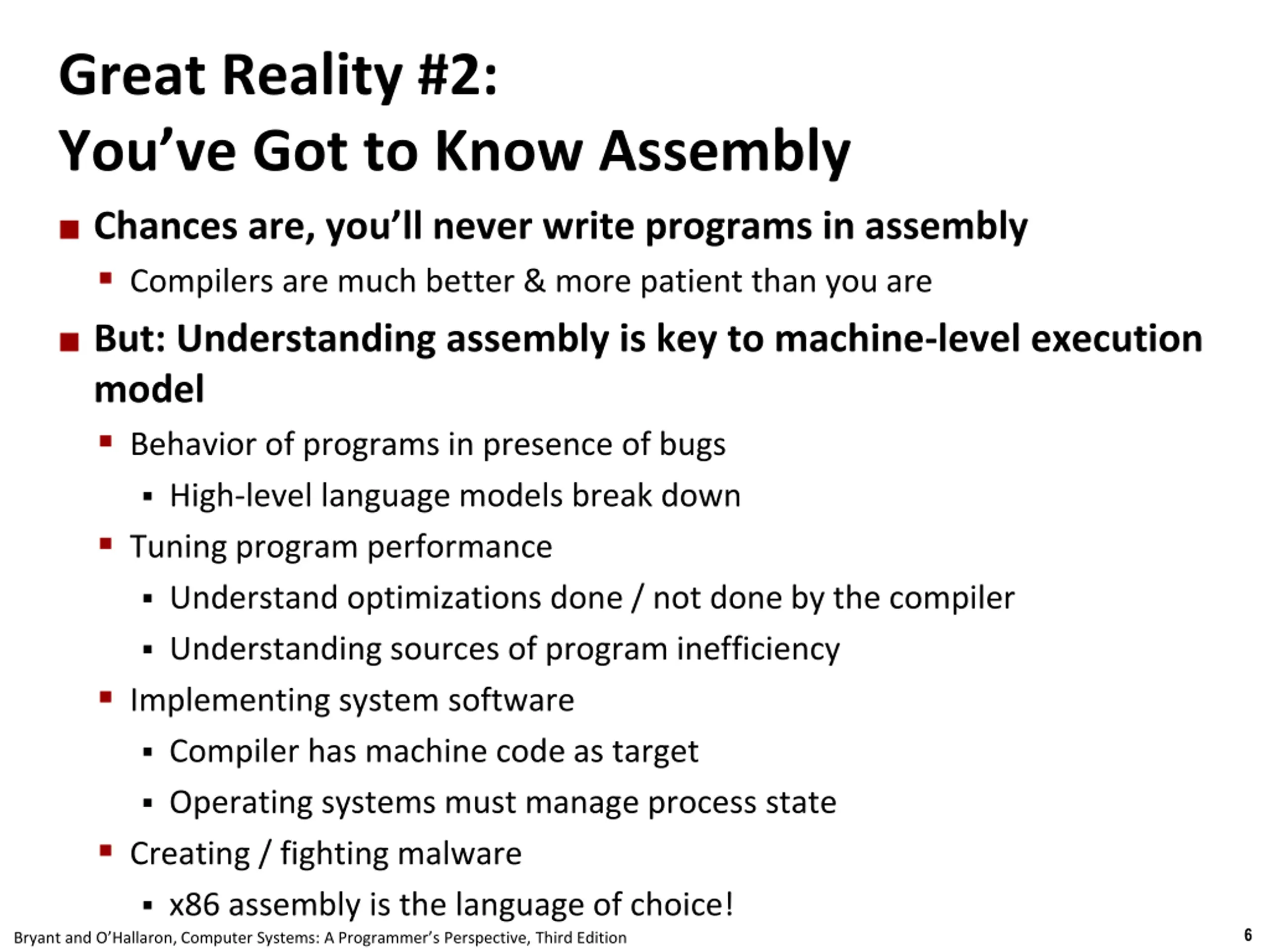 Great Reality #2:
You’ve Got to Know Assembly

■ Chances are, you’ll never write programs in assembly
  ▪ Compilers are much better & more patient than you are

■ But: Understanding assembly is key to machine-level execution model
  ▪ Behavior of programs in presence of bugs
    ▪ High-level language models break down
  ▪ Tuning program performance
    ▪ Understand optimizations done / not done by the compiler
    ▪ Understanding sources of program inefficiency
  ▪ Implementing system software
    ▪ Compiler has machine code as target
    ▪ Operating systems must manage process state
  ▪ Creating / fighting malware
    ▪ x86 assembly is the language of choice!

Bryant and O’Hallaron, Computer Systems: A Programmer’s Perspective, Third Edition

6